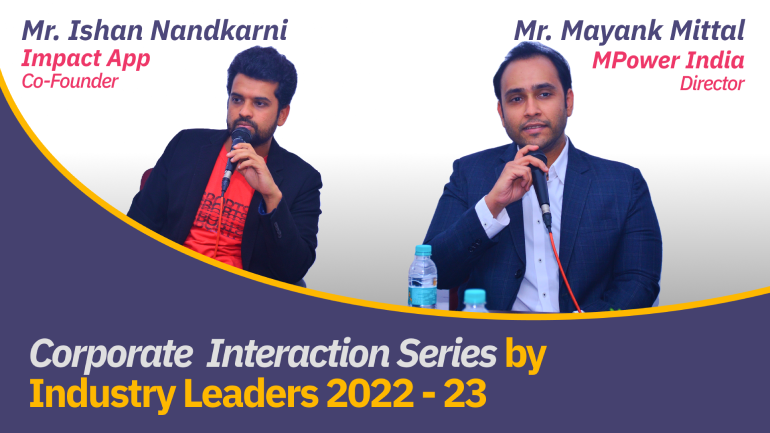 Mr. Ishan Nandkarni
Impact App
Co-Founder

Mr. Mayank Mittal
MPower India
Director

Corporate Interaction Series by Industry Leaders 2022 - 23